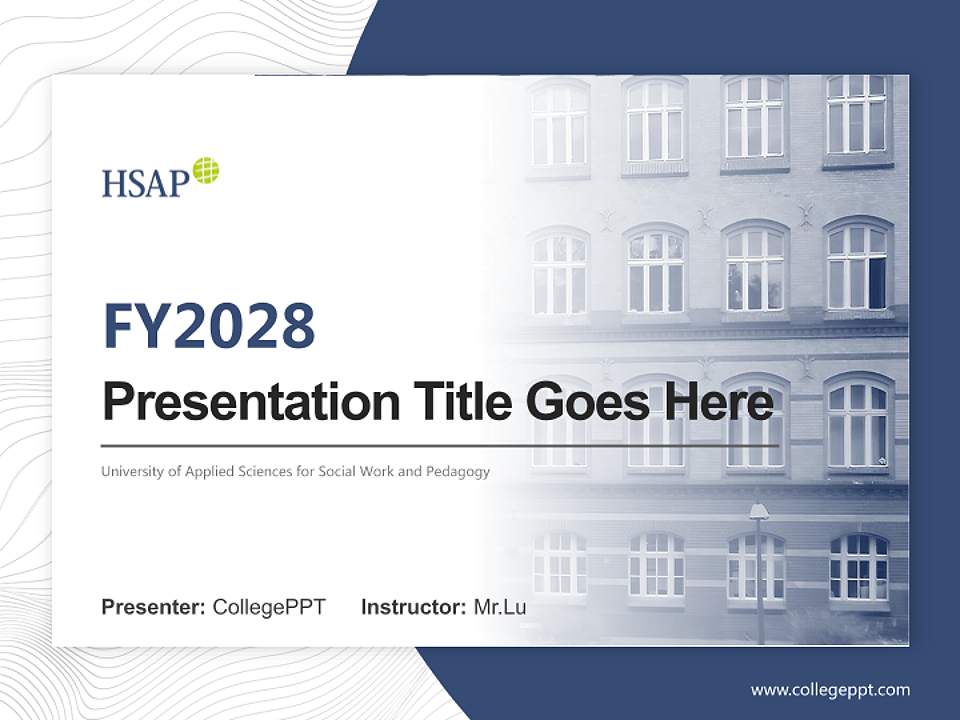 HSAP

FY2028

Presentation Title Goes Here

University of Applied Sciences for Social Work and Pedagogy

Presenter: CollegePPT Instructor: Mr.Lu

www.collegeppt.com